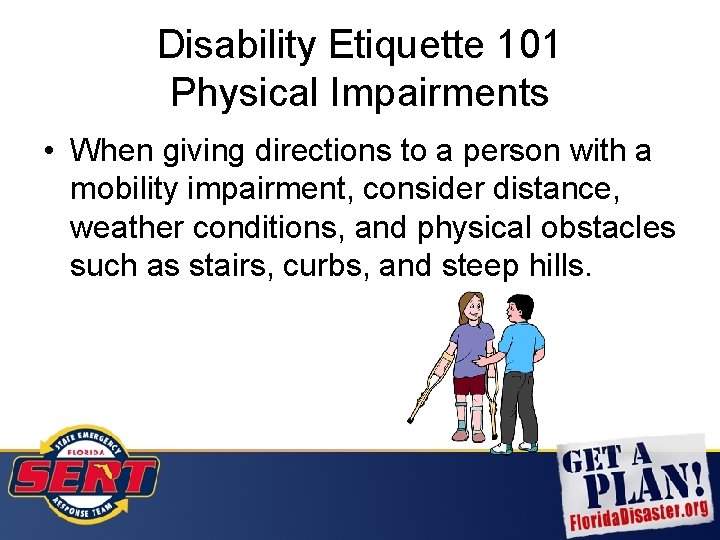 Disability Etiquette 101
Physical Impairments

• When giving directions to a person with a mobility impairment, consider distance, weather conditions, and physical obstacles such as stairs, curbs, and steep hills.

STATE EMERGENCY
FLORIDA
SERT
RESPONSE TEAM

GET A
PLAN!
FloridaDisaster.org